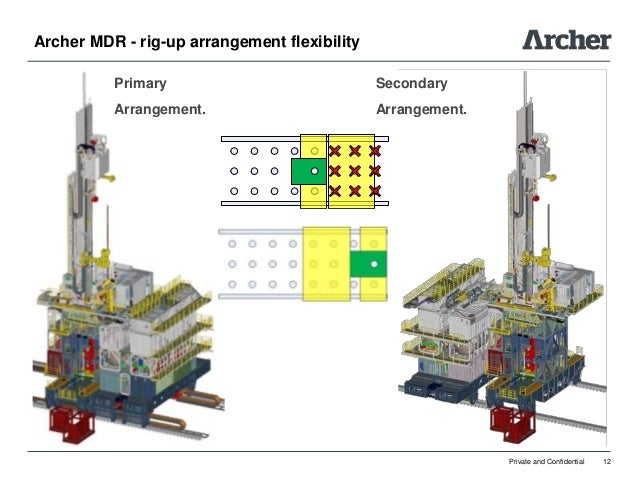 Archer MDR - rig-up arrangement flexibility

Archer

Primary

Arrangement.

Secondary

Arrangement.

Private and Confidential 12